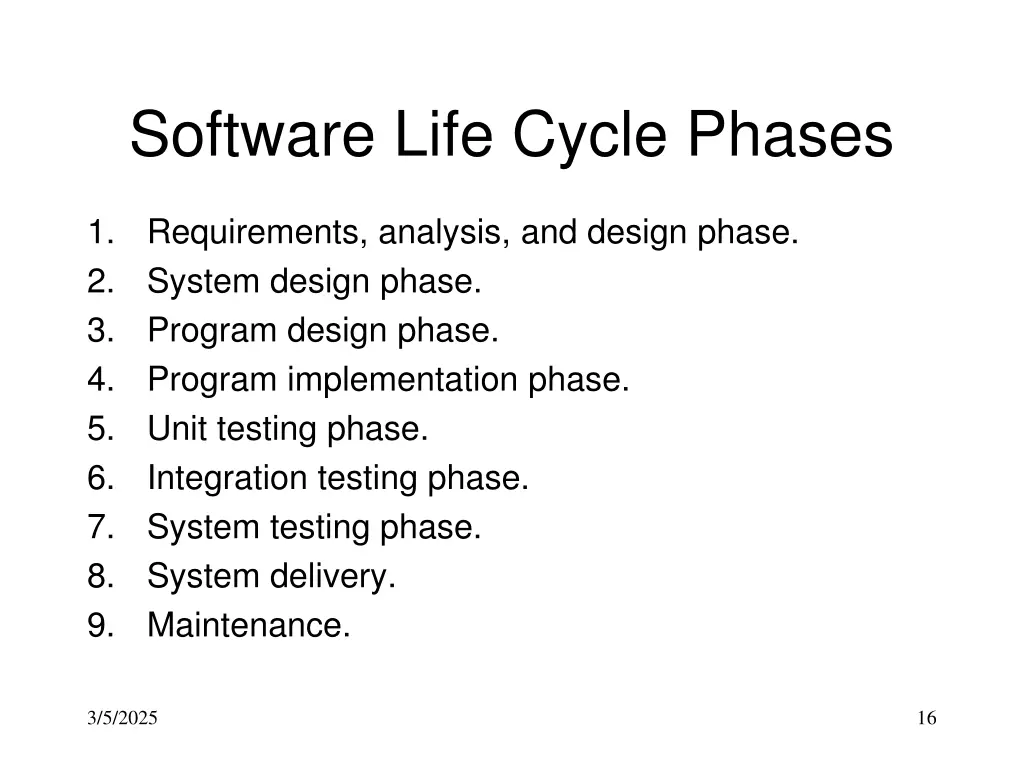 Software Life Cycle Phases

1. Requirements, analysis, and design phase.
2. System design phase.
3. Program design phase.
4. Program implementation phase.
5. Unit testing phase.
6. Integration testing phase.
7. System testing phase.
8. System delivery.
9. Maintenance.

3/5/2025

16